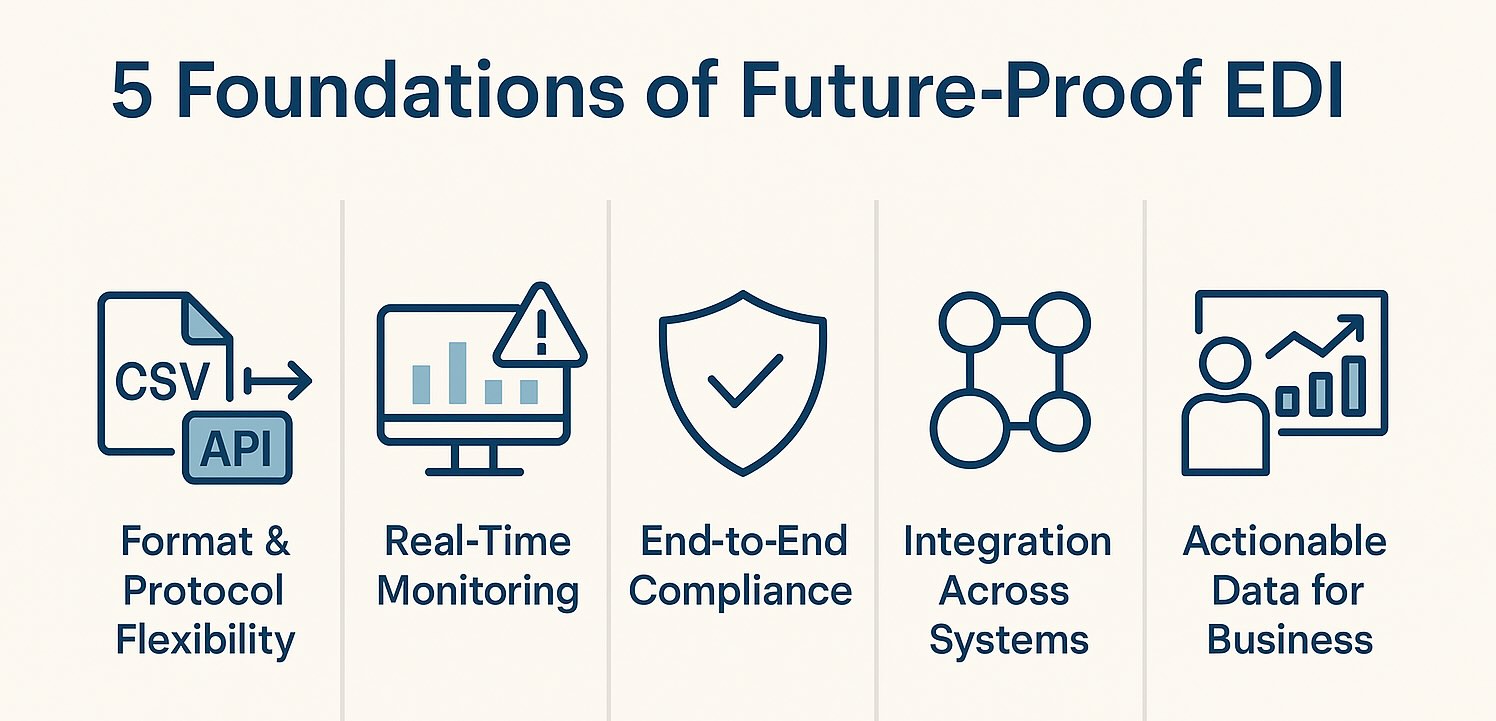 5 Foundations of Future-Proof EDI

CSV
API

Format & Protocol Flexibility

Real-Time Monitoring

End-to-End Compliance

Integration Across Systems

Actionable Data for Business